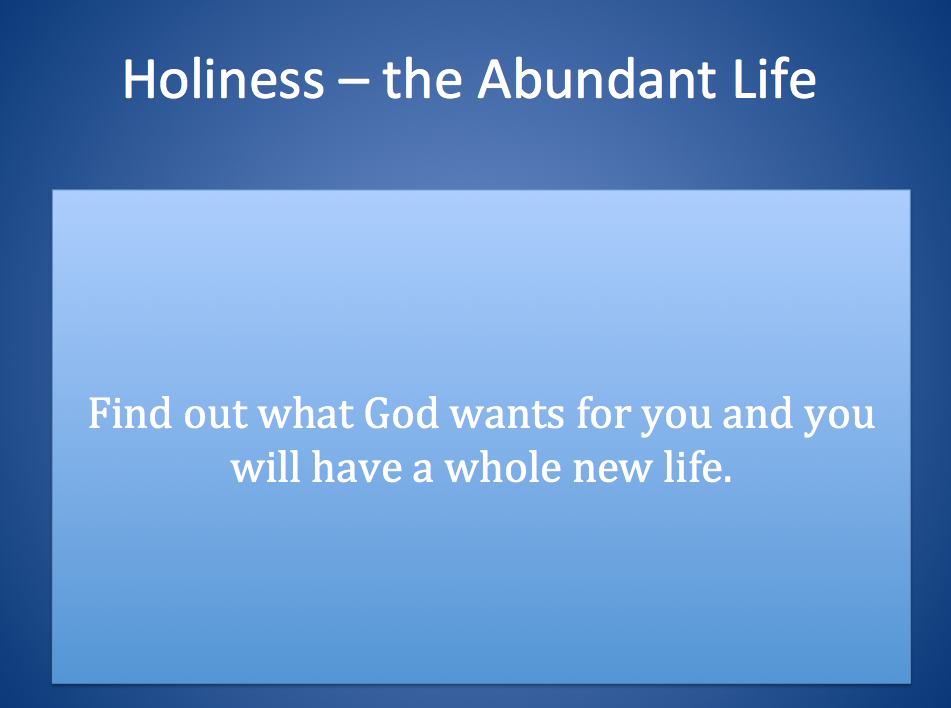 Holiness – the Abundant Life

Find out what God wants for you and you will have a whole new life.